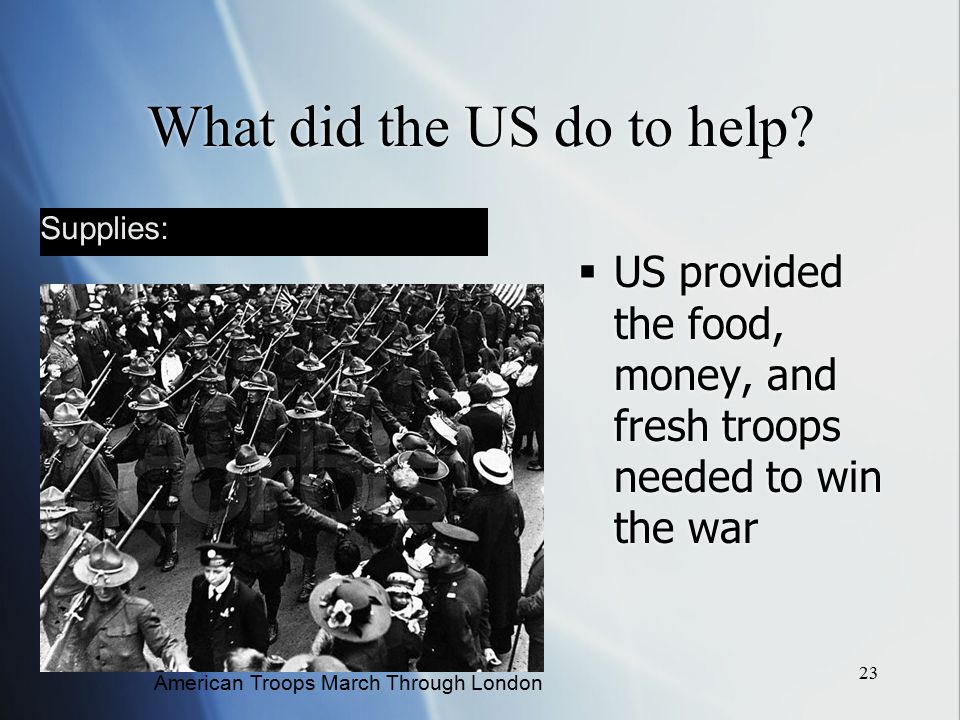 What did the US do to help?

Supplies:

American Troops March Through London

▪ US provided the food, money, and fresh troops needed to win the war

23